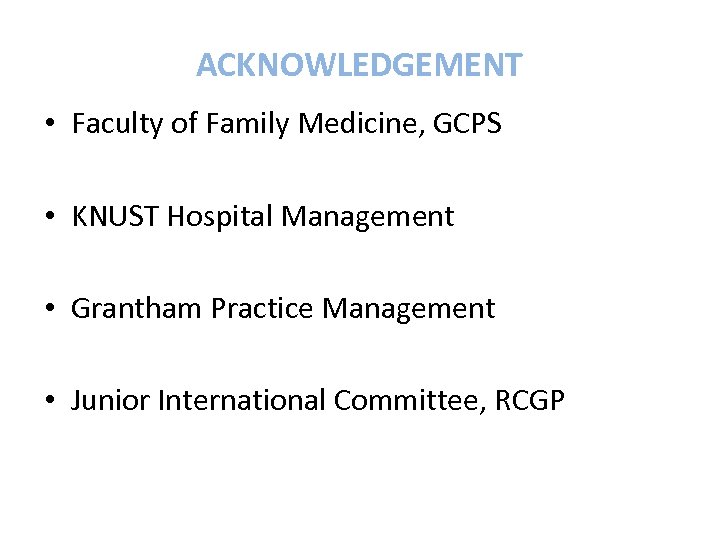 ACKNOWLEDGEMENT

• Faculty of Family Medicine, GCPS

• KNUST Hospital Management

• Grantham Practice Management

• Junior International Committee, RCGP